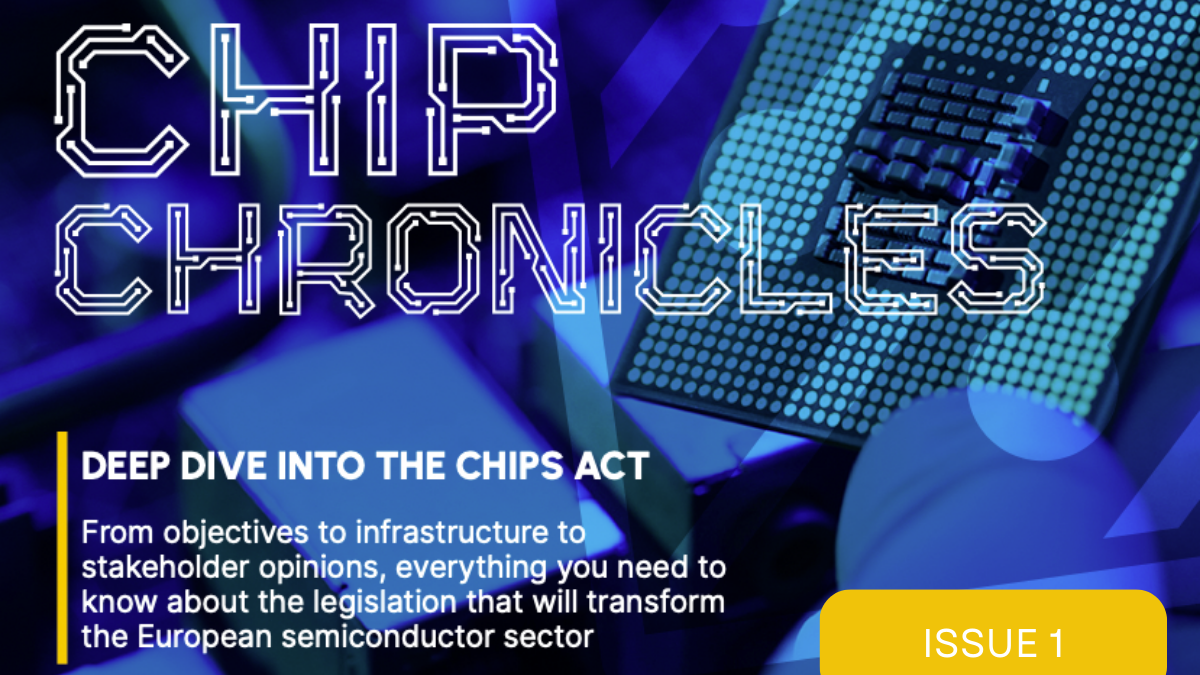 CHIP CHRONICLES

DEEP DIVE INTO THE CHIPS ACT

From objectives to infrastructure to stakeholder opinions, everything you need to know about the legislation that will transform the European semiconductor sector

ISSUE 1